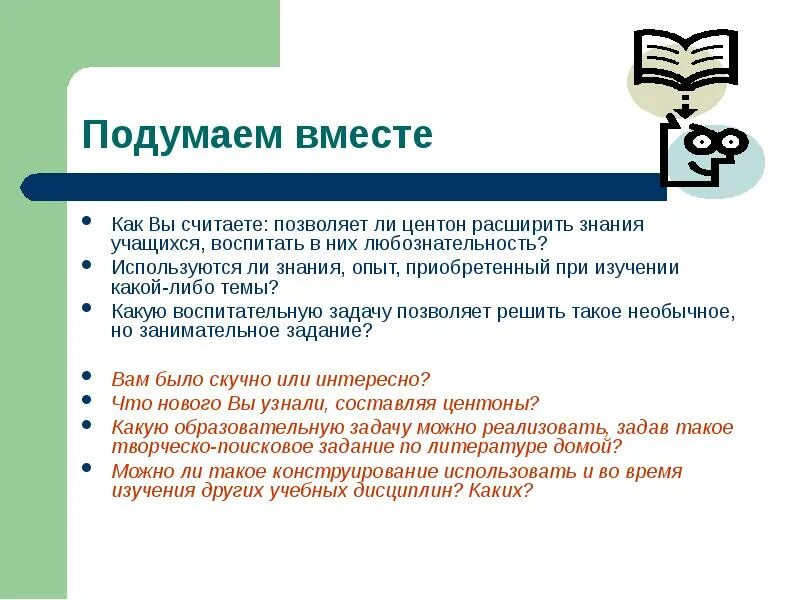 Подумаем вместе

- Как Вы считаете: позволяет ли центон расширить знания учащихся, воспитать в них любознательность?
- Используются ли знания, опыт, приобретенный при изучении какой-либо темы?
- Какую воспитательную задачу позволяет решить такое необычное, но занимательное задание?

- Вам было скучно или интересно?
- Что нового Вы узнали, составляя центоны?
- Какую образовательную задачу можно реализовать, задав такое творческо-поисковое задание по литературе домой?
- Можно ли такое конструирование использовать и во время изучения других учебных дисциплин? Каких?